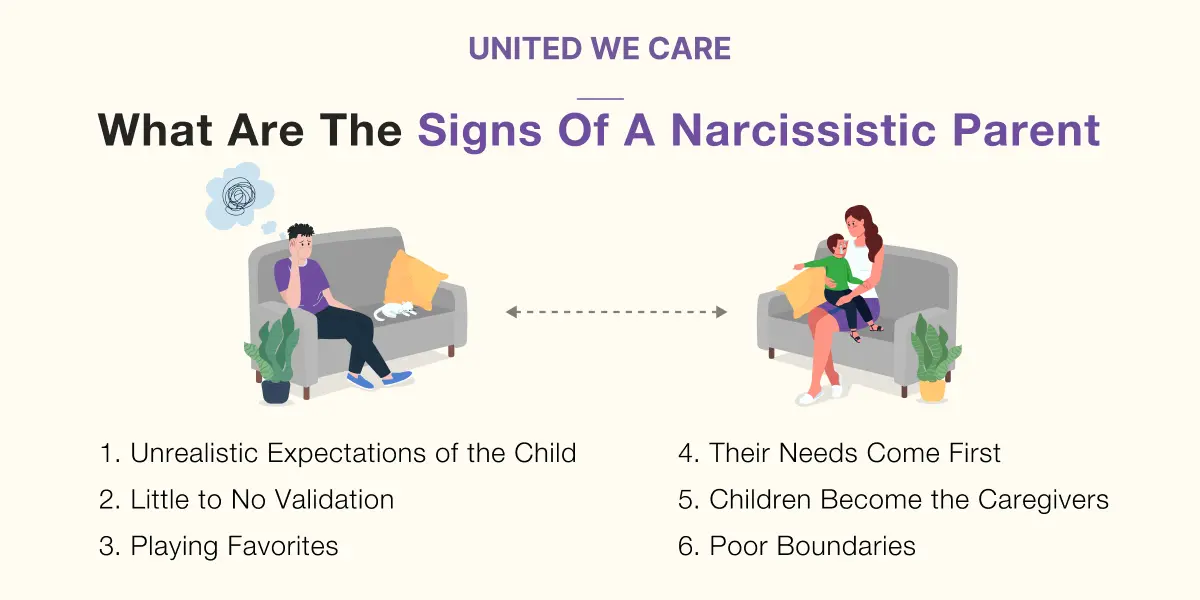 UNITED WE CARE

What Are The Signs Of A Narcissistic Parent

1. Unrealistic Expectations of the Child
2. Little to No Validation
3. Playing Favorites

4. Their Needs Come First
5. Children Become the Caregivers
6. Poor Boundaries